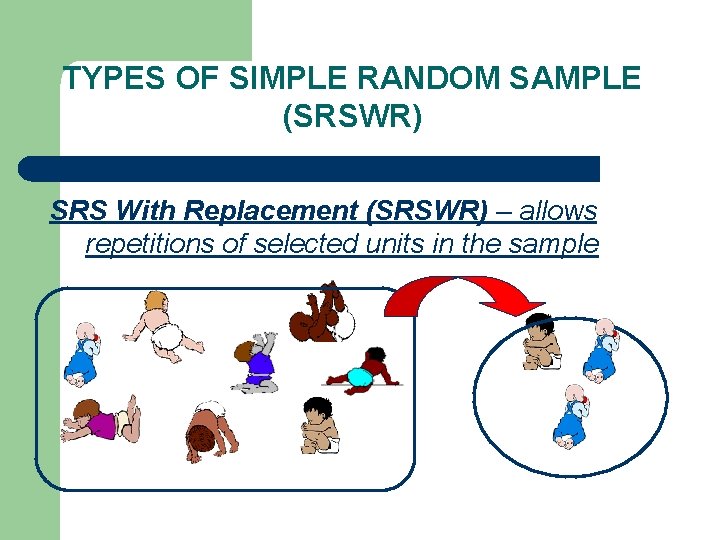 TYPES OF SIMPLE RANDOM SAMPLE (SRSWR)

SRS With Replacement (SRSWR) – allows repetitions of selected units in the sample